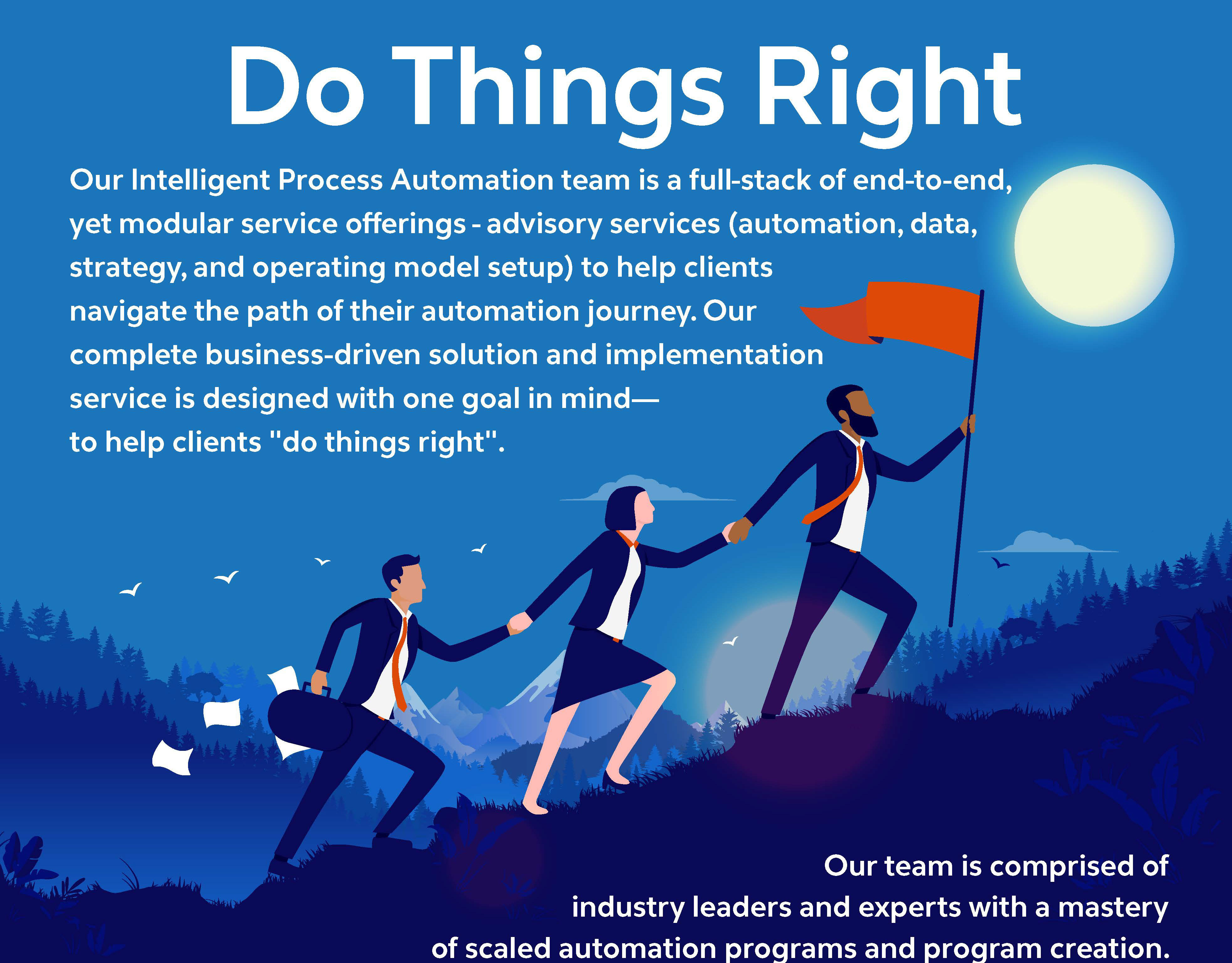 Do Things Right

Our Intelligent Process Automation team is a full-stack of end-to-end, yet modular service offerings - advisory services (automation, data, strategy, and operating model setup) to help clients navigate the path of their automation journey. Our complete business-driven solution and implementation service is designed with one goal in mind— to help clients "do things right".

Our team is comprised of industry leaders and experts with a mastery of scaled automation programs and program creation.